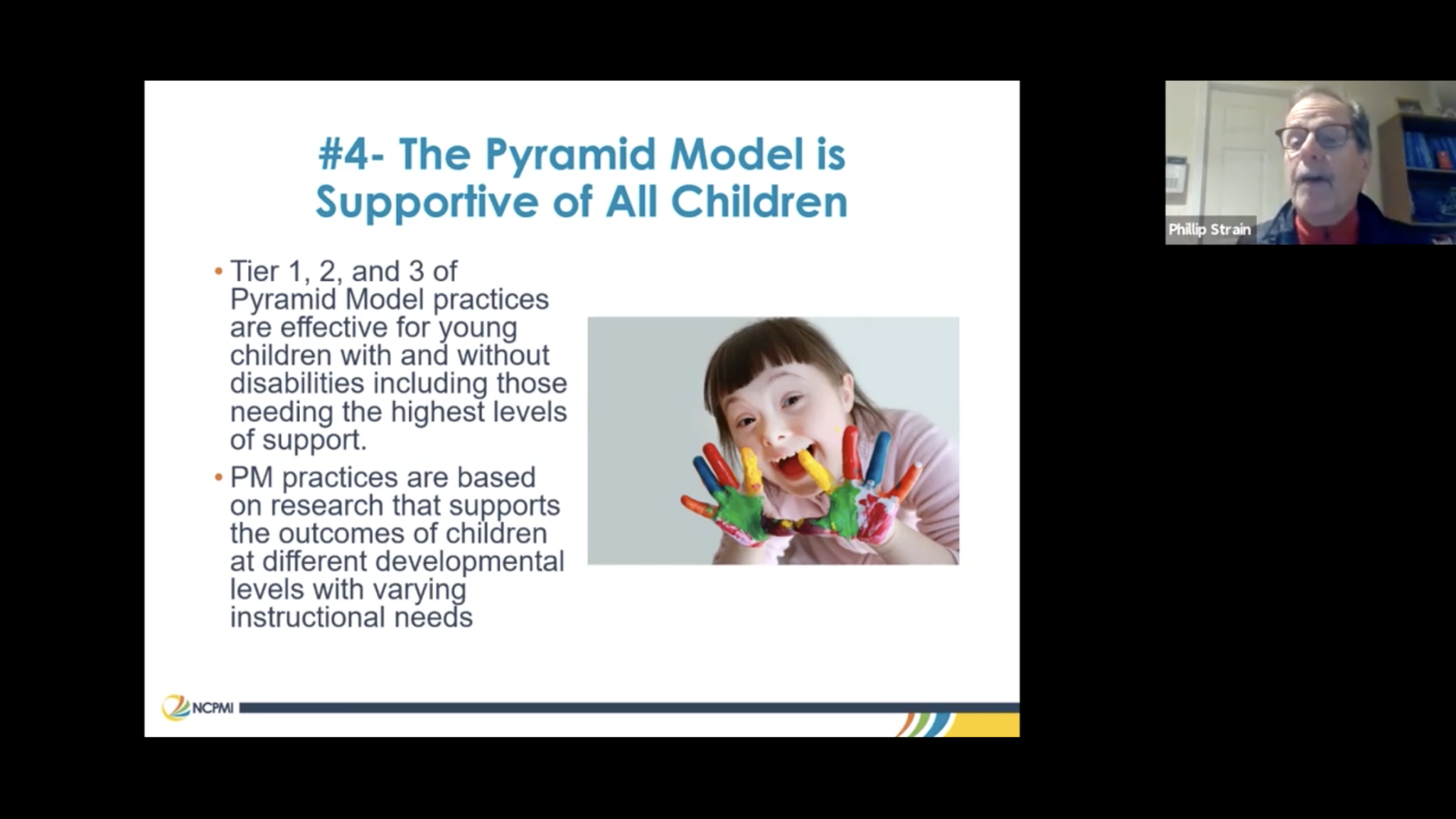 #4- The Pyramid Model is Supportive of All Children

• Tier 1, 2, and 3 of Pyramid Model practices are effective for young children with and without disabilities including those needing the highest levels of support.

• PM practices are based on research that supports the outcomes of children at different developmental levels with varying instructional needs

NCPMI

Phillip Strain